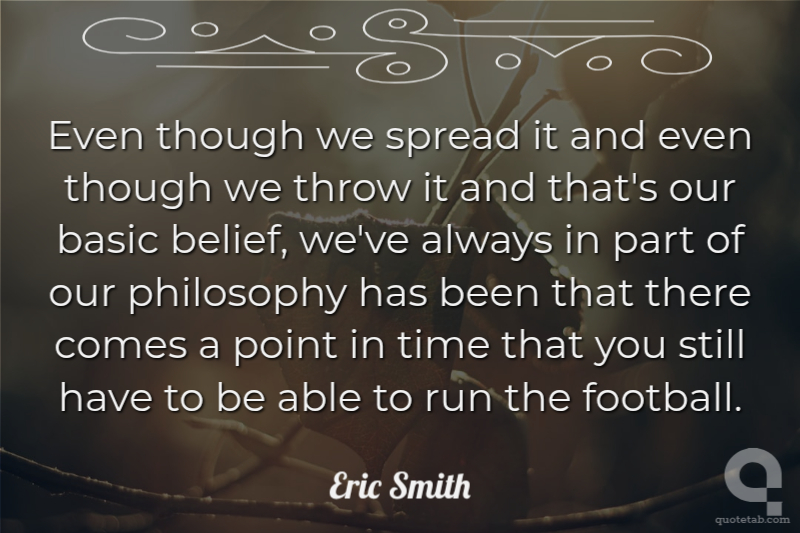 Even though we spread it and even though we throw it and that's our basic belief, we've always in part of our philosophy has been that there comes a point in time that you still have to be able to run the football.

Eric Smith

quotetab.com